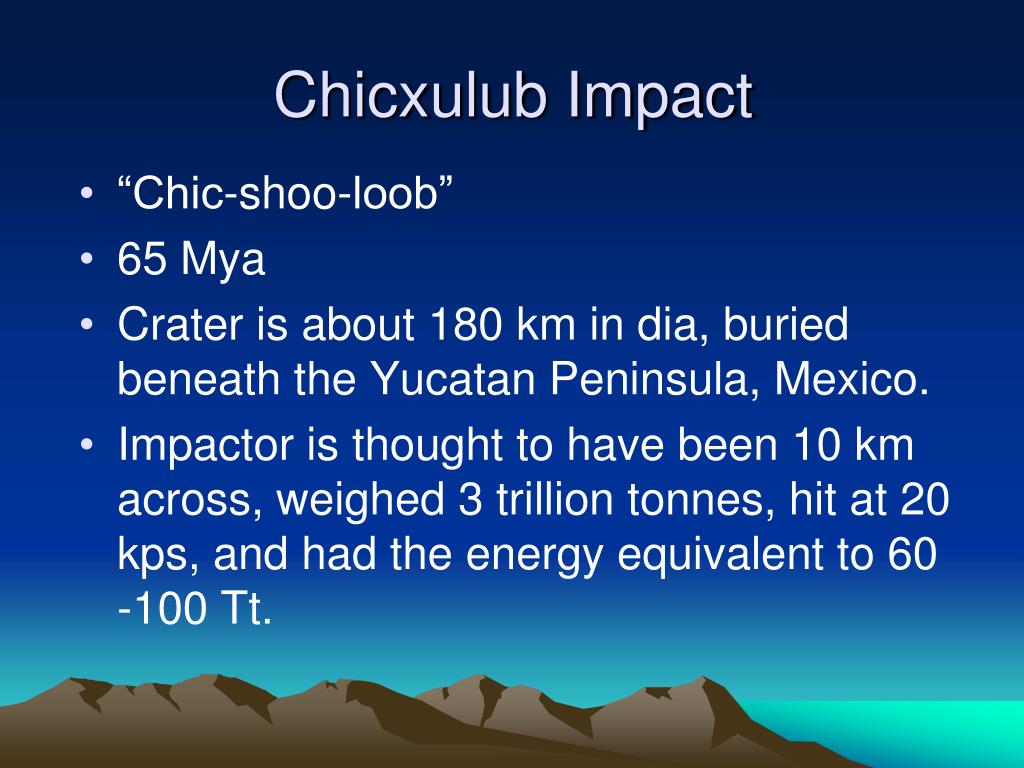 Chicxulub Impact

• “Chic-shoo-loob”
• 65 Mya
• Crater is about 180 km in dia, buried beneath the Yucatan Peninsula, Mexico.
• Impactor is thought to have been 10 km across, weighed 3 trillion tonnes, hit at 20 kps, and had the energy equivalent to 60 -100 Tt.